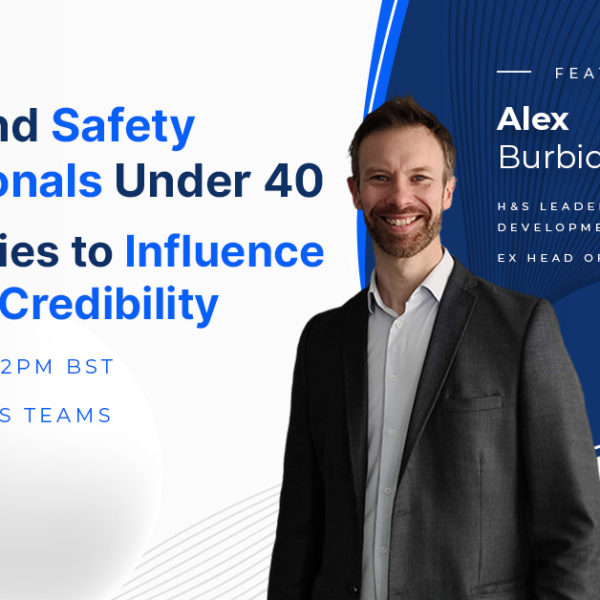 nd Safety
onals Under 40

ies to Influence
Credibility

2PM BST

S TEAMS

FEAT

Alex
Burbic

H&S LEADE
DEVELOPME

EX HEAD O